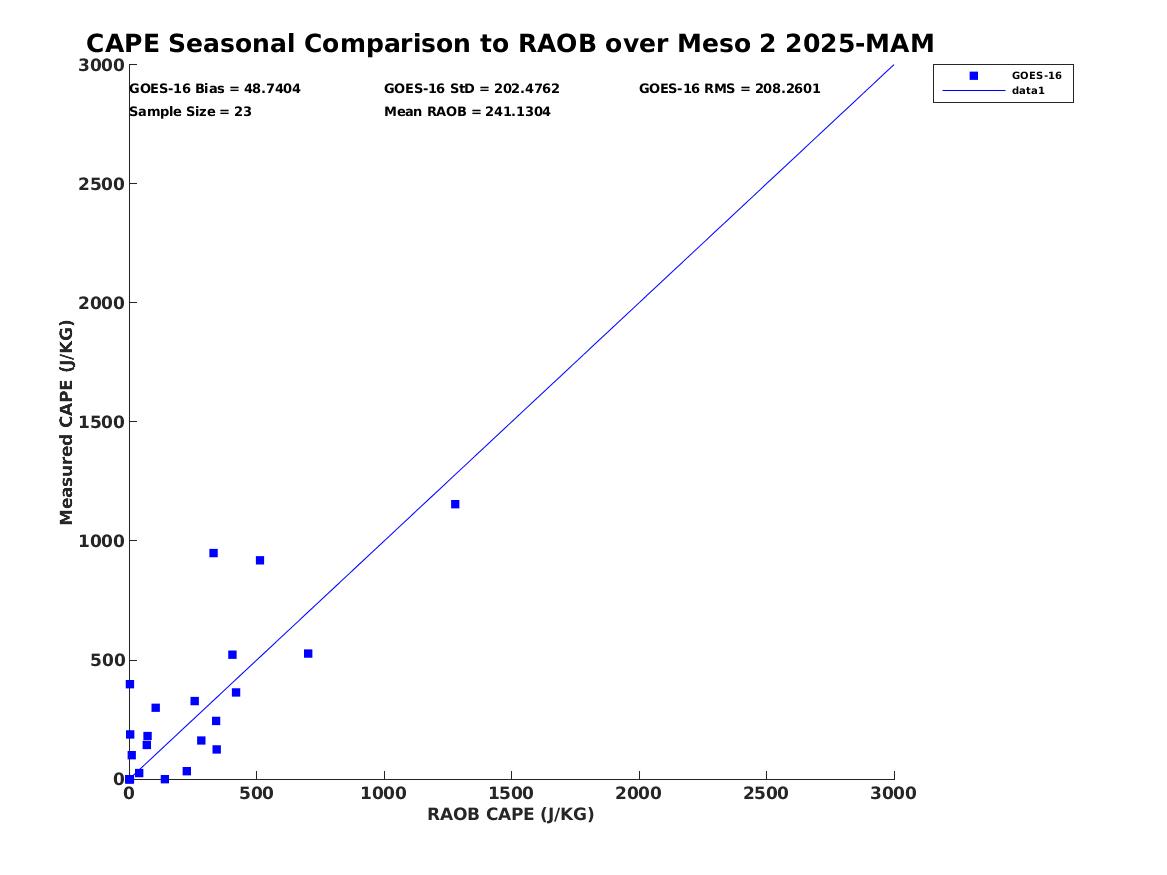 CAPE Seasonal Comparison to RAOB over Meso 2 2025-MAM

GOES-16 Bias = 48.7404
GOES-16 StD = 202.4762
GOES-16 RMS = 208.2601
Sample Size = 23
Mean RAOB = 241.1304

GOES-16
data1

Measured CAPE (J/KG)
3000
2500
2000
1500
1000
500
0

0
500
1000
1500
2000
2500
3000
RAOB CAPE (J/KG)